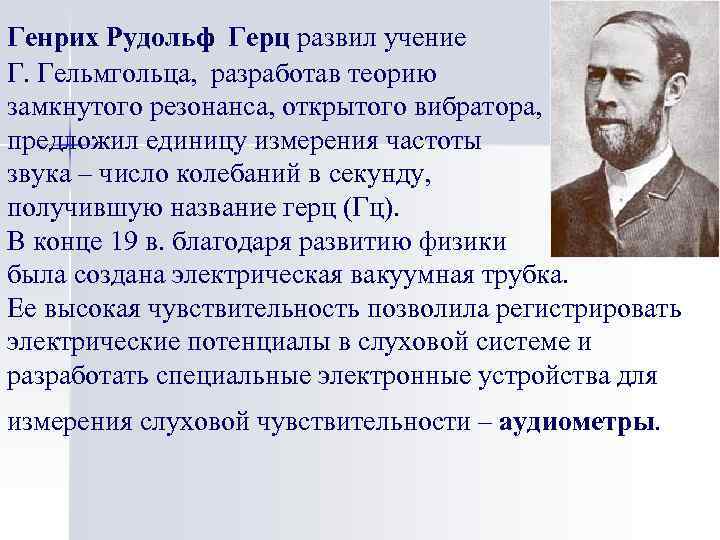 Генрих Рудольф Герц развил учение Г. Гельмгольца, разработав теорию замкнутого резонанса, открытого вибратора, предложил единицу измерения частоты звука – число колебаний в секунду, получившую название герц (Гц).
В конце 19 в. благодаря развитию физики была создана электрическая вакуумная трубка. Ее высокая чувствительность позволила регистрировать электрические потенциалы в слуховой системе и разработать специальные электронные устройства для измерения слуховой чувствительности – аудиометры.